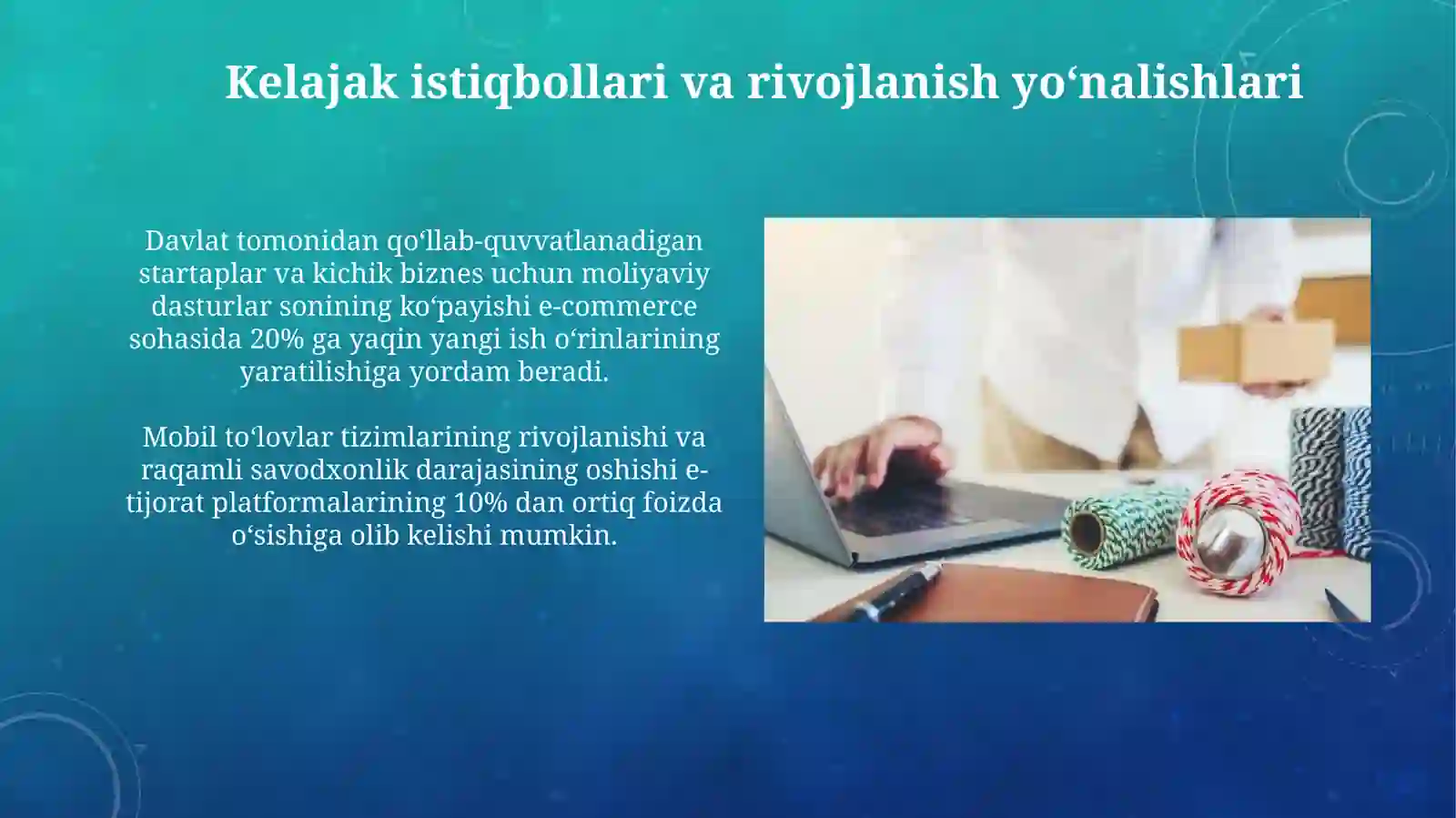 Kelajak istiqbollari va rivojlanish yo‘nalishlari

Davlat tomonidan qo‘llab-quvvatlanadigan startaplar va kichik biznes uchun moliyaviy dasturlar sonining ko‘payishi e-commerce sohasida 20% ga yaqin yangi ish o‘rinlarining yaratilishiga yordam beradi.

Mobil to‘lovlar tizimlarining rivojlanishi va raqamli savodxonlik darajasining oshishi e-tijorat platformalarining 10% dan ortiq foizda o‘sishiga olib kelishi mumkin.